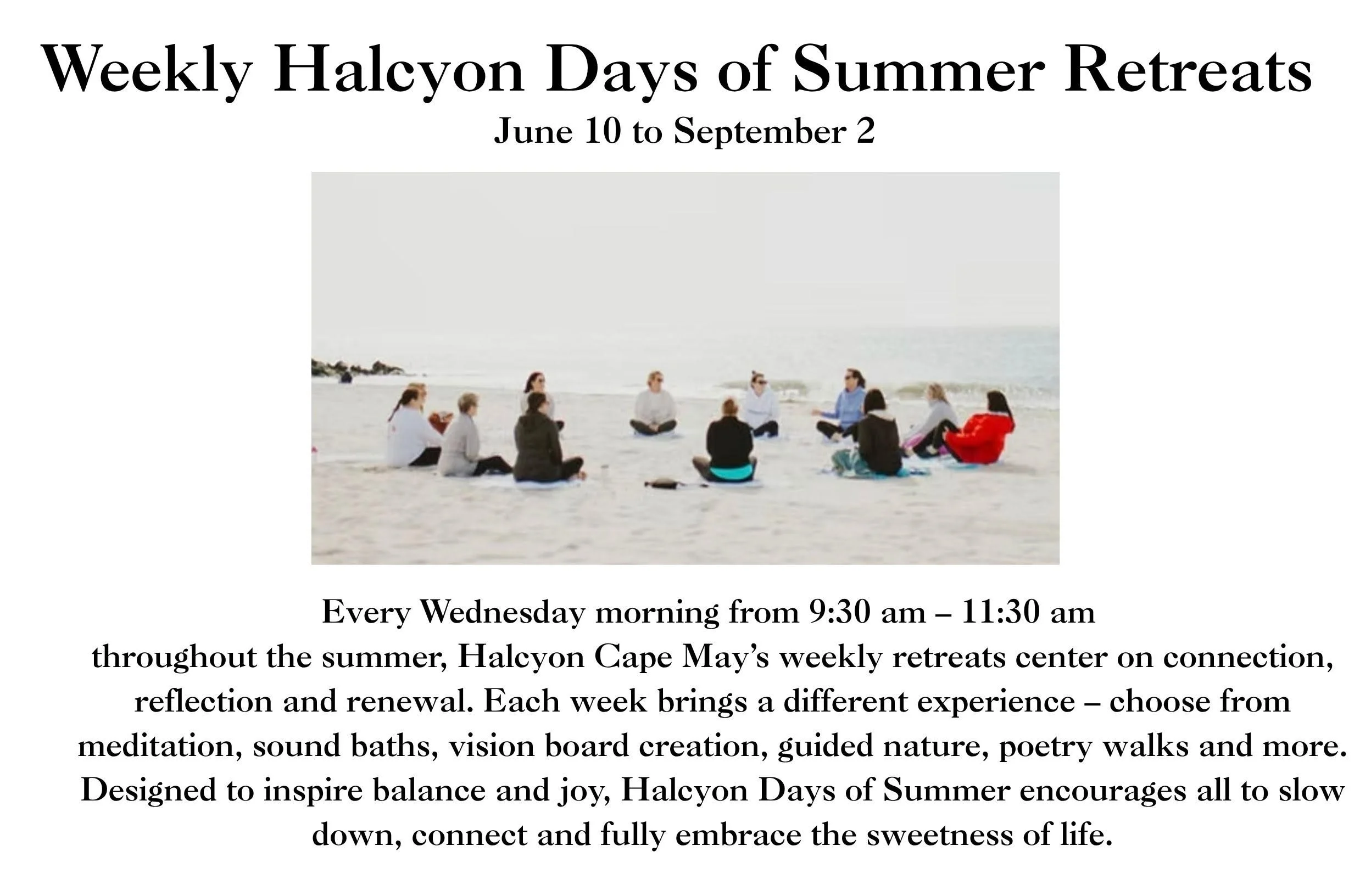 Weekly Halcyon Days of Summer Retreats

June 10 to September 2

Every Wednesday morning from 9:30 am – 11:30 am throughout the summer, Halcyon Cape May's weekly retreats center on connection, reflection and renewal. Each week brings a different experience – choose from meditation, sound baths, vision board creation, guided nature, poetry walks and more. Designed to inspire balance and joy, Halcyon Days of Summer encourages all to slow down, connect and fully embrace the sweetness of life.